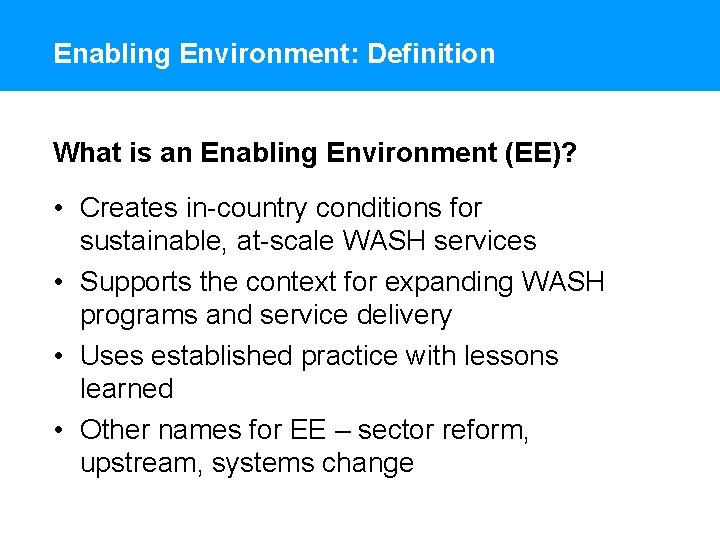 Enabling Environment: Definition

What is an Enabling Environment (EE)?

• Creates in-country conditions for sustainable, at-scale WASH services
• Supports the context for expanding WASH programs and service delivery
• Uses established practice with lessons learned
• Other names for EE – sector reform, upstream, systems change